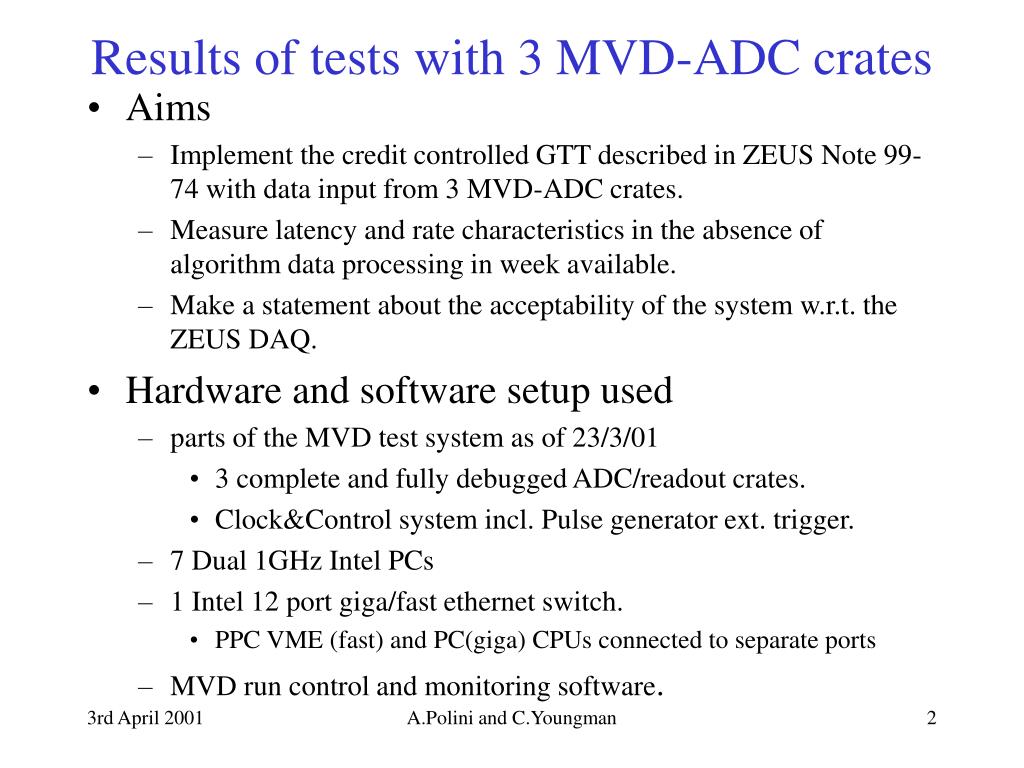 Results of tests with 3 MVD-ADC crates

• Aims
– Implement the credit controlled GTT described in ZEUS Note 99-74 with data input from 3 MVD-ADC crates.
– Measure latency and rate characteristics in the absence of algorithm data processing in week available.
– Make a statement about the acceptability of the system w.r.t. the ZEUS DAQ.

• Hardware and software setup used
– parts of the MVD test system as of 23/3/01
• 3 complete and fully debugged ADC/readout crates.
• Clock&Control system incl. Pulse generator ext. trigger.
– 7 Dual 1GHz Intel PCs
– 1 Intel 12 port giga/fast ethernet switch.
• PPC VME (fast) and PC(giga) CPUs connected to separate ports
– MVD run control and monitoring software.

3rd April 2001 A.Polini and C.Youngman 2